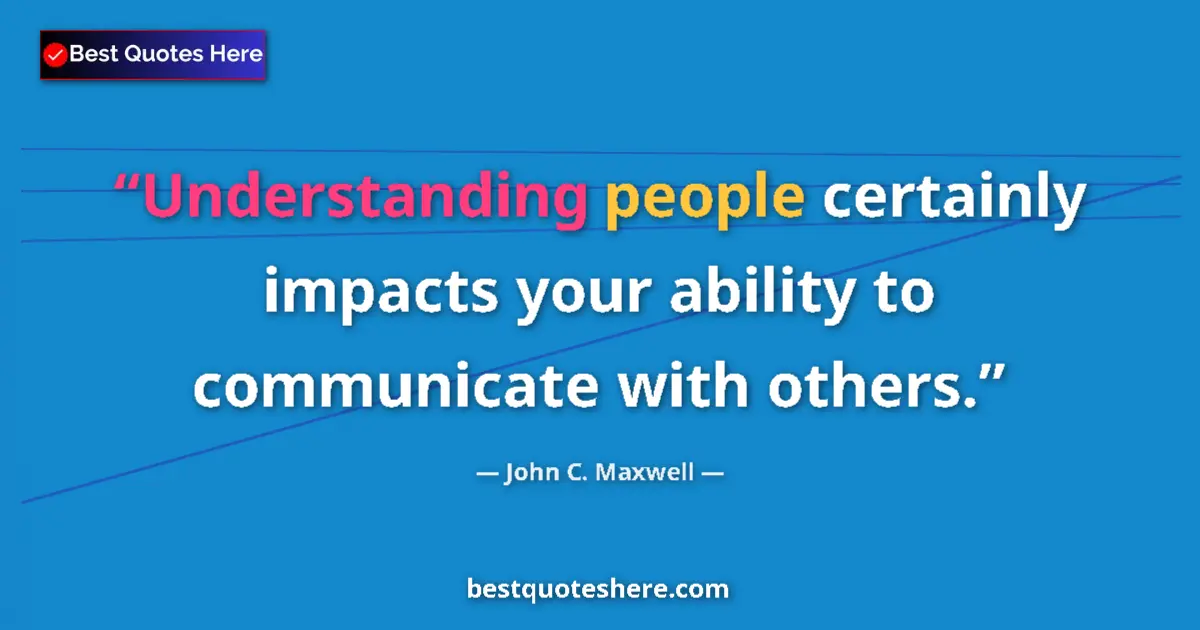 Best Quotes Here

“Understanding people certainly impacts your ability to communicate with others.”

— John C. Maxwell —

bestquoteshere.com